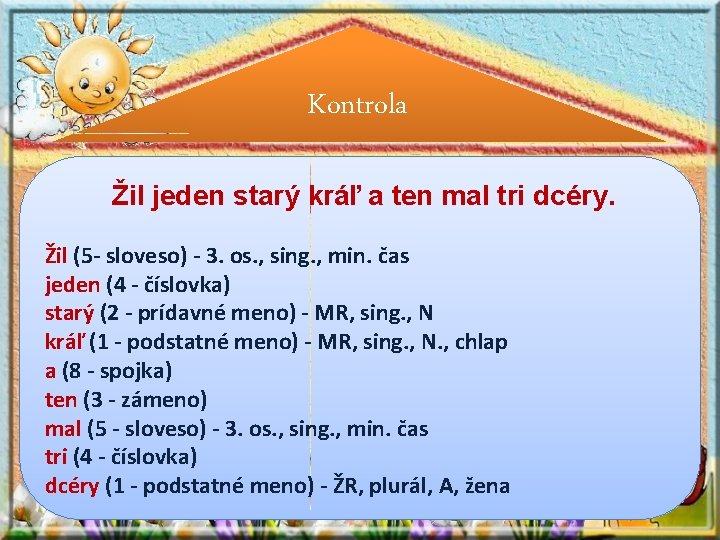 Kontrola

Žil jeden starý kráľ a ten mal tri dcéry.

Žil (5- sloveso) - 3. os., sing., min. čas
jeden (4 - číslovka)
starý (2 - prídavné meno) - MR, sing., N
kráľ (1 - podstatné meno) - MR, sing., N., chlap
a (8 - spojka)
ten (3 - zámeno)
mal (5 - sloveso) - 3. os., sing., min. čas
tri (4 - číslovka)
dcéry (1 - podstatné meno) - ŽR, plurál, A, žena